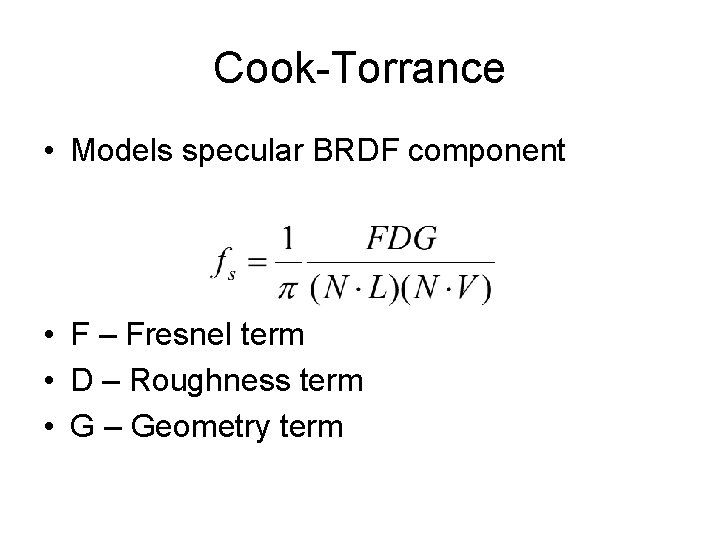 Cook-Torrance

• Models specular BRDF component

$f_s = \frac{1}{\pi} \frac{FDG}{(N \cdot L)(N \cdot V)}$

• F – Fresnel term
• D – Roughness term
• G – Geometry term